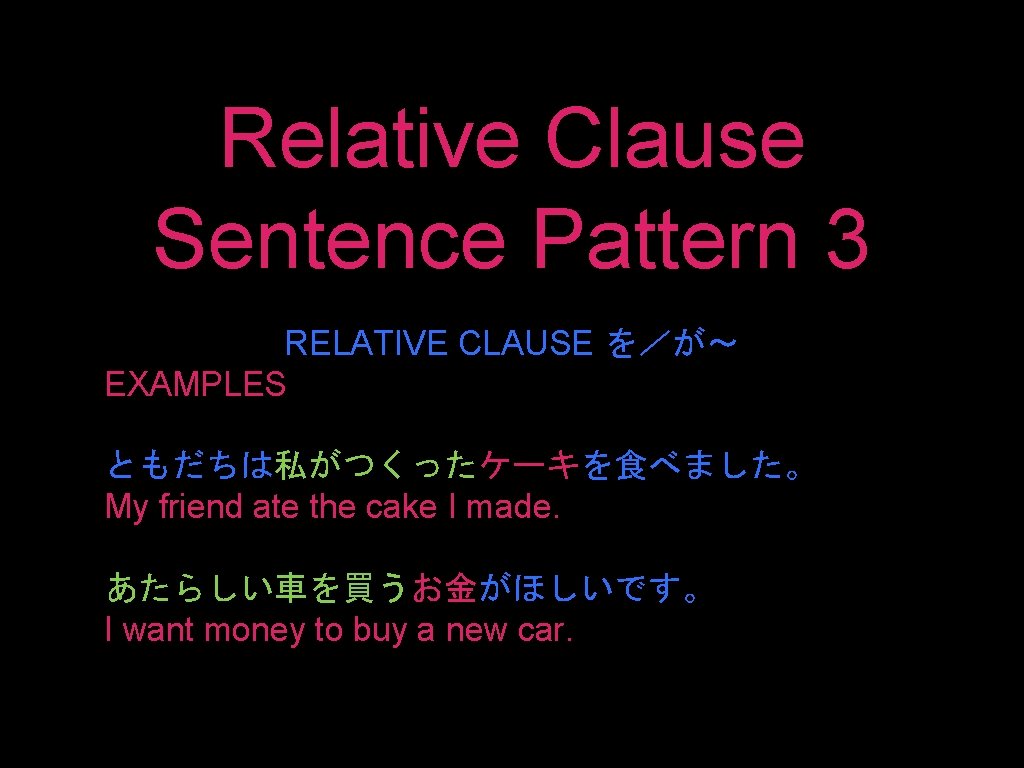 Relative Clause Sentence Pattern 3

RELATIVE CLAUSE を／が～

EXAMPLES

ともだちは私がつくったケーキを食べました。
My friend ate the cake I made.

あたらしい車を買うお金がほしいです。
I want money to buy a new car.